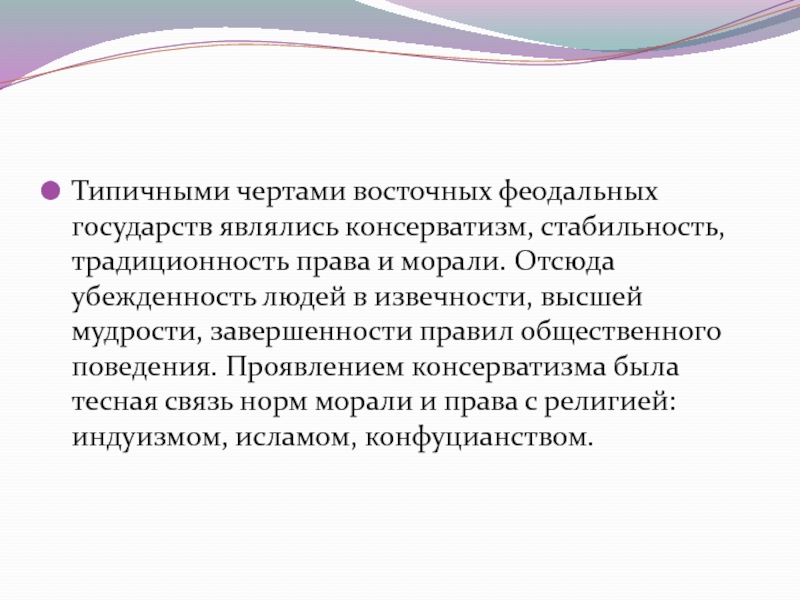 Типичными чертами восточных феодальных государств являлись консерватизм, стабильность, традиционность права и морали. Отсюда убежденность людей в извечности, высшей мудрости, завершенности правил общественного поведения. Проявлением консерватизма была тесная связь норм морали и права с религией: индуизмом, исламом, конфуцианством.